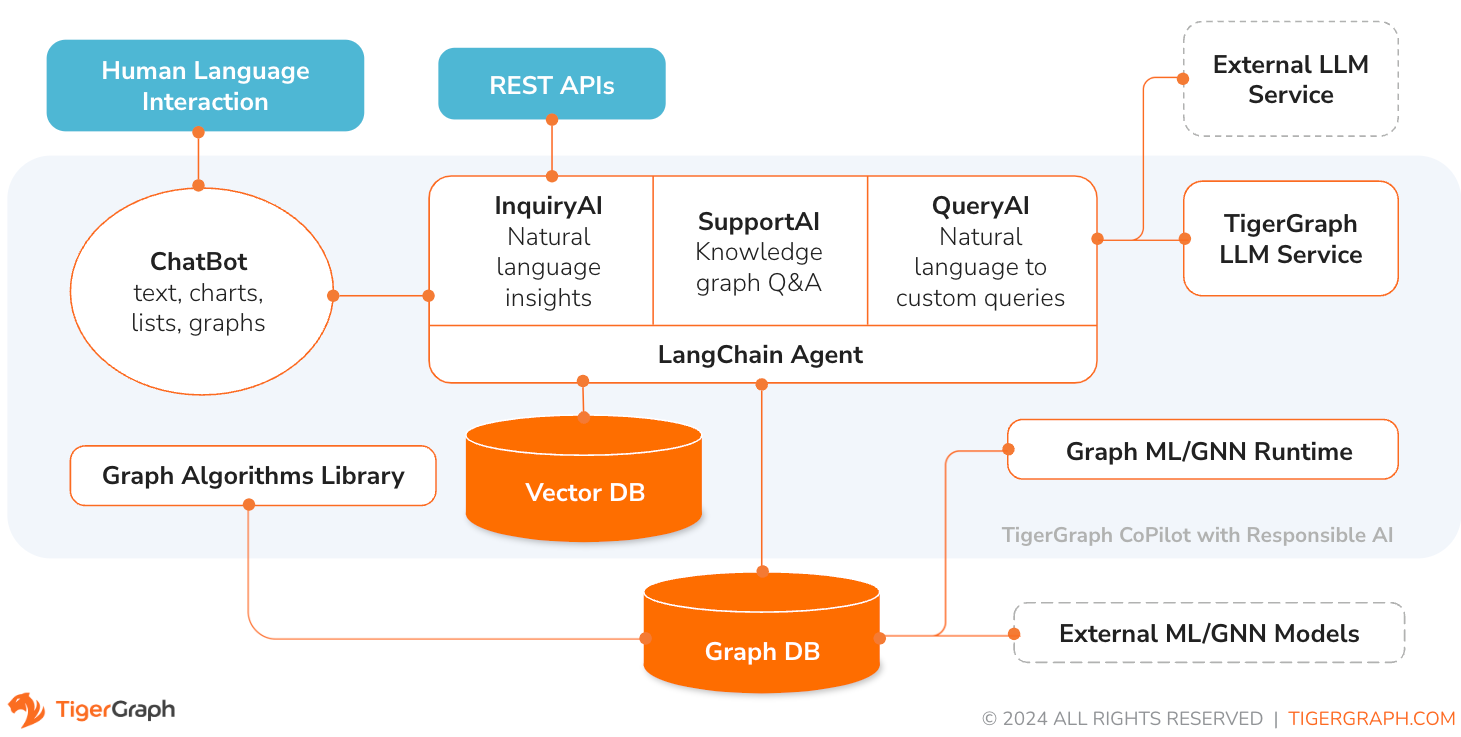 Human Language Interaction

REST APIs

External LLM Service

ChatBot
text, charts, lists, graphs

InquiryAI
Natural language insights

SupportAI
Knowledge graph Q&A

QueryAI
Natural language to custom queries

LangChain Agent

TigerGraph LLM Service

Graph Algorithms Library

Vector DB

Graph ML/GNN Runtime

TigerGraph CoPilot with Responsible AI

Graph DB

External ML/GNN Models

TigerGraph

© 2024 ALL RIGHTS RESERVED | TIGERGRAPH.COM